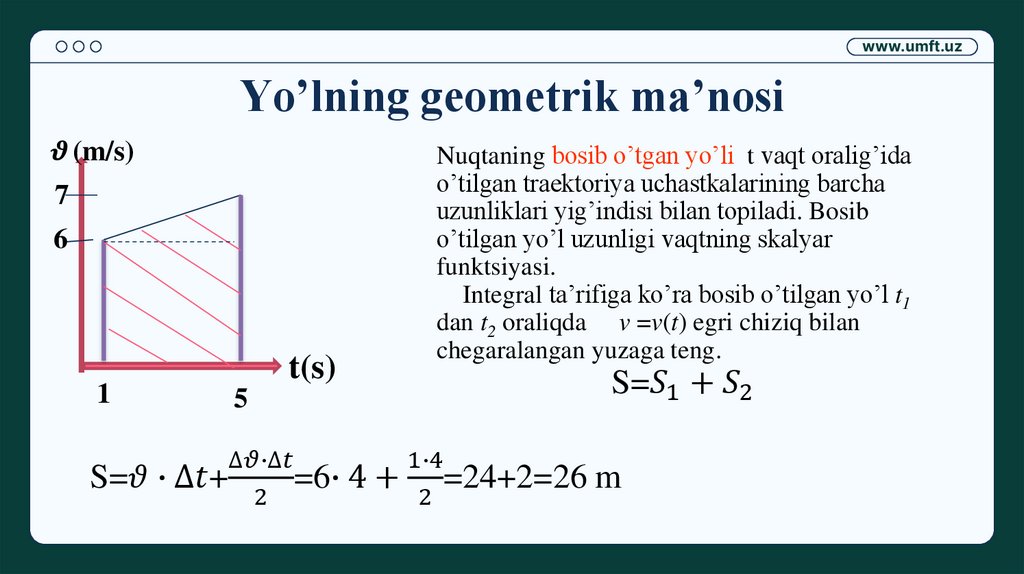 www.umft.uz

Yo’lning geometrik ma’nosi

$\vartheta$ (m/s)

7

6

t(s)

1

5

Nuqtaning bosib o’tgan yo’li t vaqt oralig’ida o’tilgan traektoriya uchastkalarining barcha uzunliklari yig’indisi bilan topiladi. Bosib o’tilgan yo’l uzunligi vaqtning skalyar funktsiyasi.

Integral ta’rifiga ko’ra bosib o’tilgan yo’l $t_1$ dan $t_2$ oraliqda $v = v(t)$ egri chiziq bilan chegaralangan yuzaga teng.

$S = S_1 + S_2$

$S = \vartheta \cdot \Delta t + \frac{\Delta\vartheta \cdot \Delta t}{2} = 6 \cdot 4 + \frac{1 \cdot 4}{2} = 24 + 2 = 26$ m